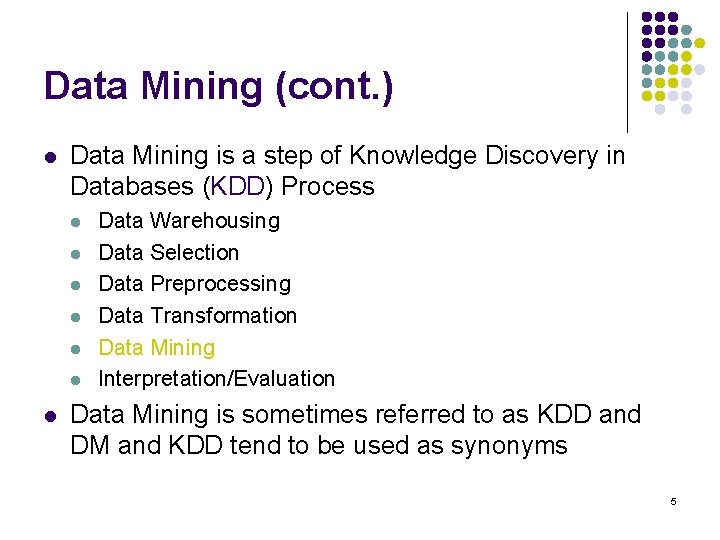 Data Mining (cont.)

• Data Mining is a step of Knowledge Discovery in Databases (KDD) Process
• Data Warehousing
• Data Selection
• Data Preprocessing
• Data Transformation
• Data Mining
• Interpretation/Evaluation
• Data Mining is sometimes referred to as KDD and DM and KDD tend to be used as synonyms

5